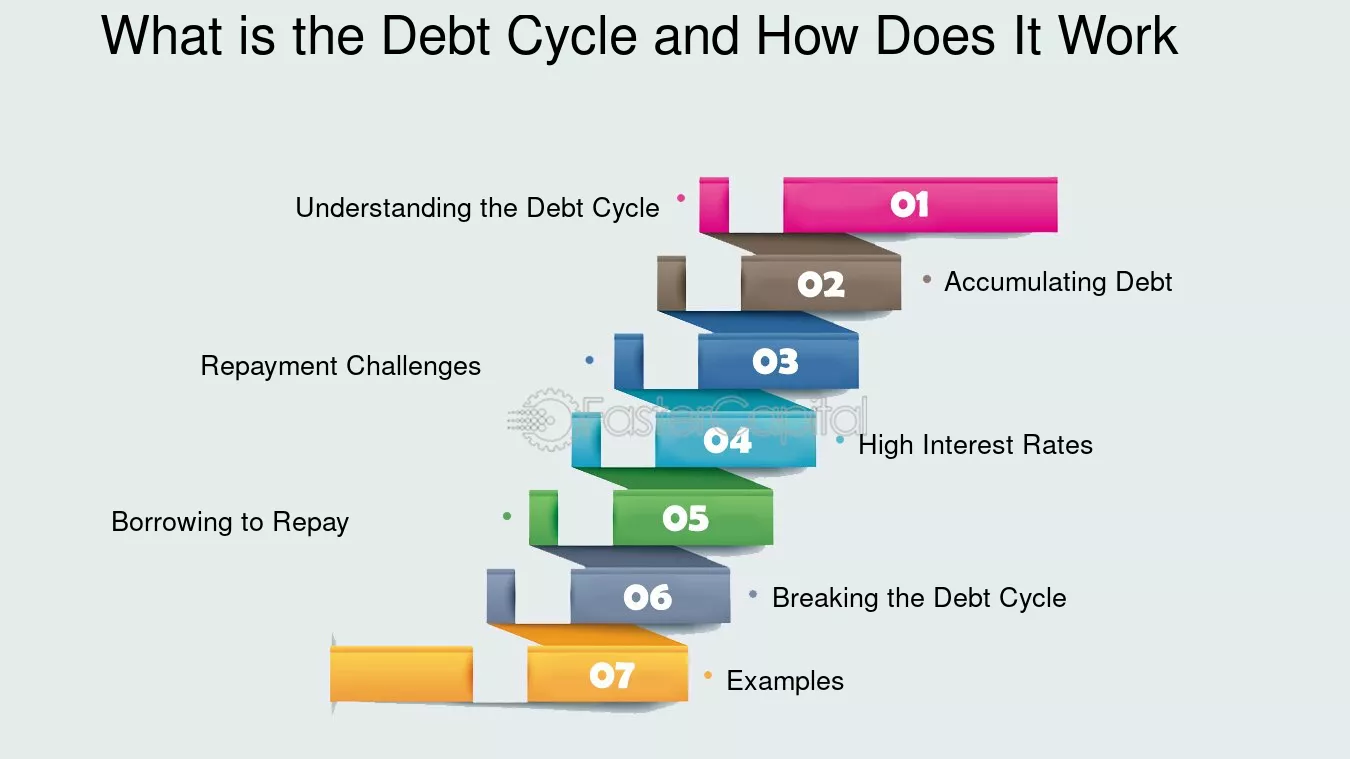 What is the Debt Cycle and How Does It Work

Understanding the Debt Cycle 01

02 Accumulating Debt

Repayment Challenges 03

FasterCapital

04 High Interest Rates

Borrowing to Repay 05

06 Breaking the Debt Cycle

07 Examples